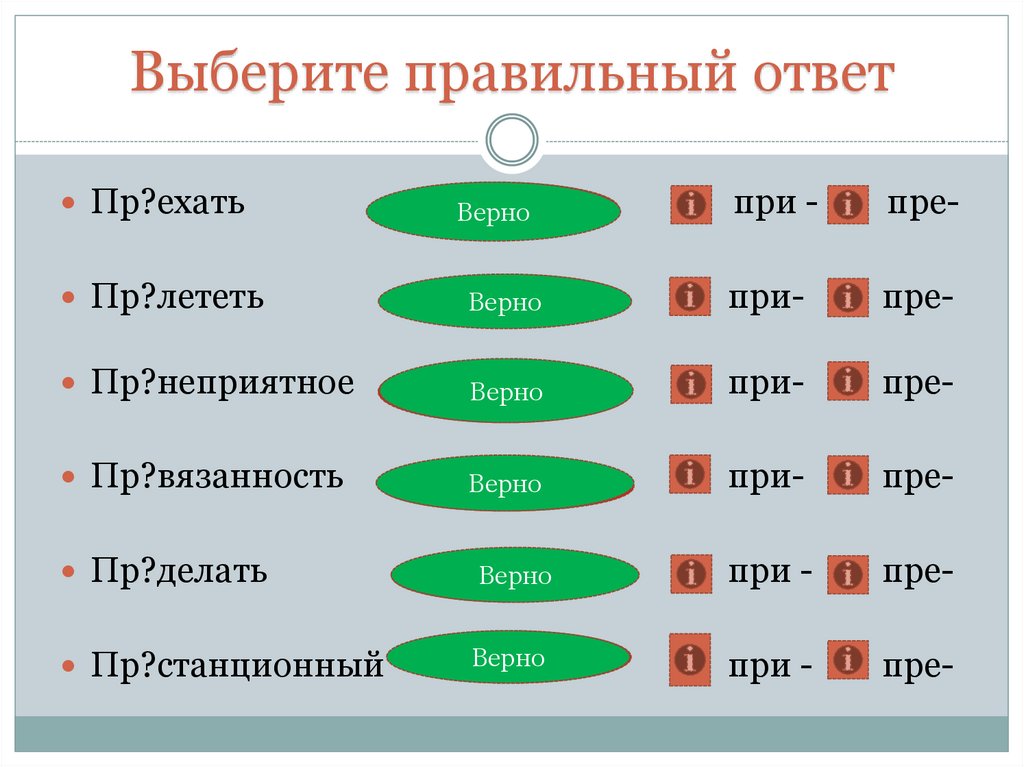 Выберите правильный ответ

- Пр?ехать Верно при - пре-
- Пр?лететь Верно при- пре-
- Пр?неприятное Верно при- пре-
- Пр?вязанность Верно при- пре-
- Пр?делать Верно при - пре-
- Пр?станционный Верно при - пре-